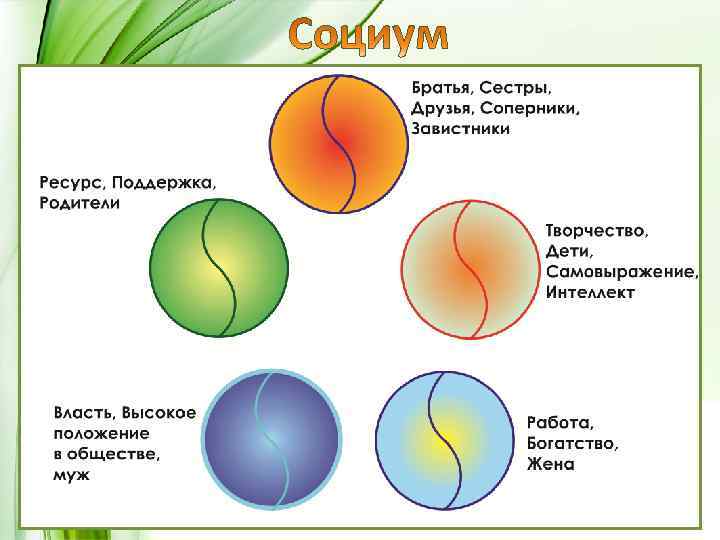 Социум

Братья, Сестры, Друзья, Соперники, Завистники

Ресурс, Поддержка, Родители

Творчество, Дети, Самовыражение, Интеллект

Власть, Высокое положение в обществе, муж

Работа, Богатство, Жена